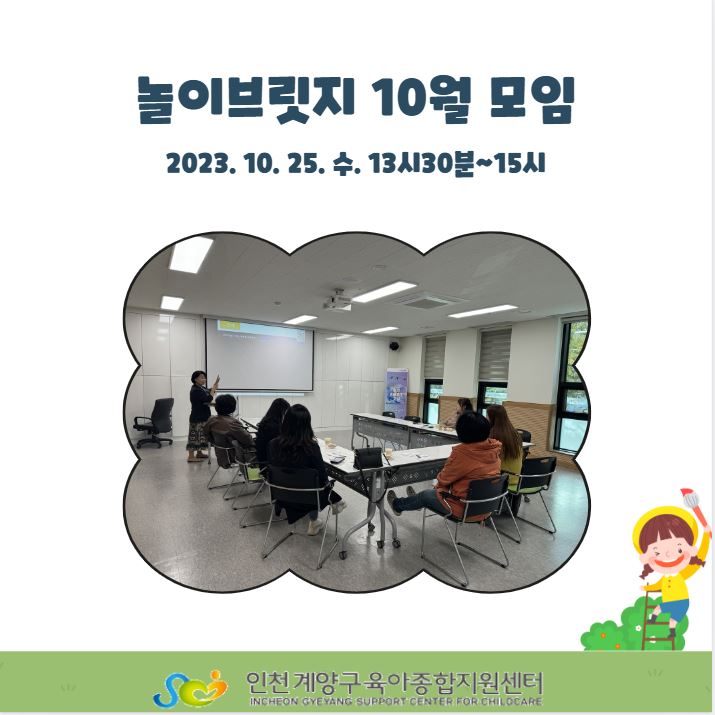 놀이브릿지 10월 모임

2023. 10. 25. 수. 13시30분~15시

인천계양구육아종합지원센터
INCHEON GYEYANG SUPPORT CENTER FOR CHILDCARE